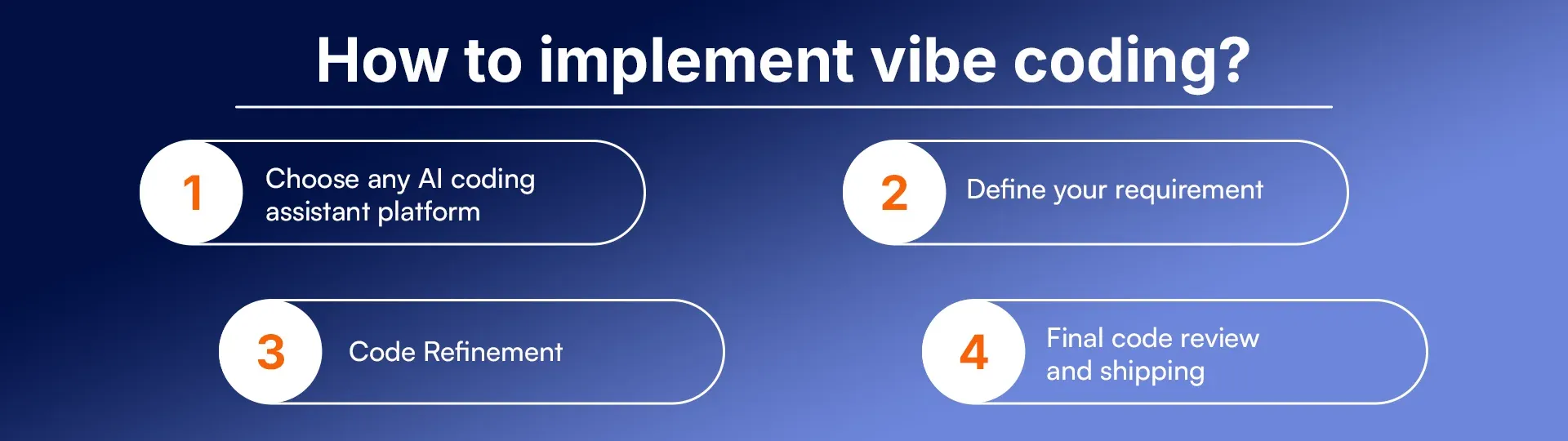 How to implement vibe coding?

1 Choose any AI coding assistant platform

2 Define your requirement

3 Code Refinement

4 Final code review and shipping